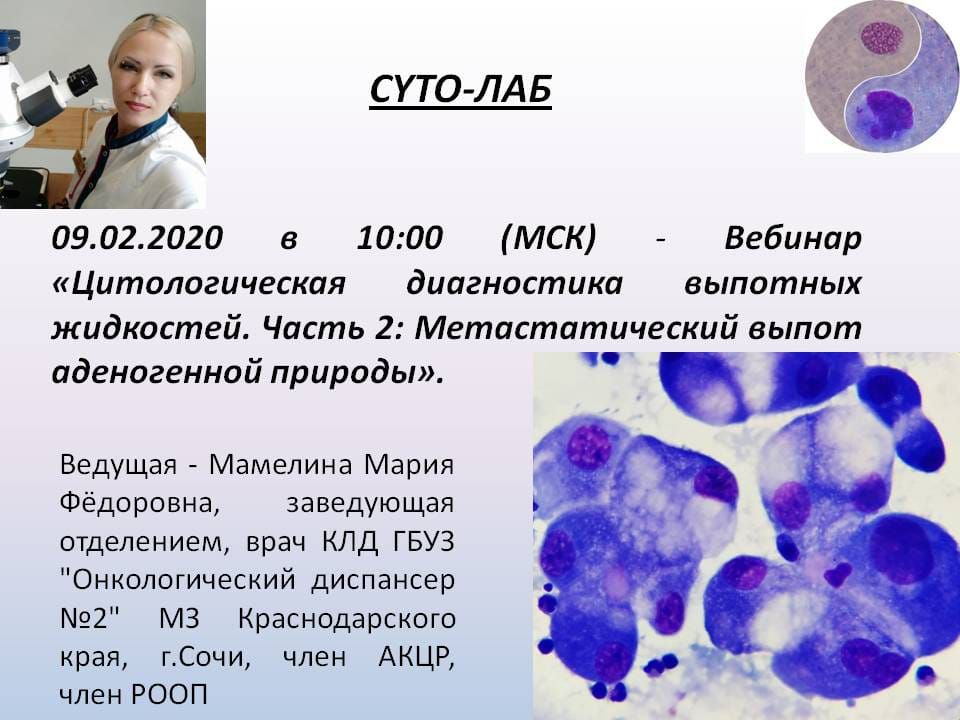 CYTO-ЛАБ

09.02.2020 в 10:00 (МСК) - Вебинар «Цитологическая диагностика выпотных жидкостей. Часть 2: Метастатический выпот аденогенной природы».

Ведущая - Мамелина Мария Фёдоровна, заведующая отделением, врач КЛД ГБУЗ "Онкологический диспансер №2" МЗ Краснодарского края, г.Сочи, член АКЦР, член РООП